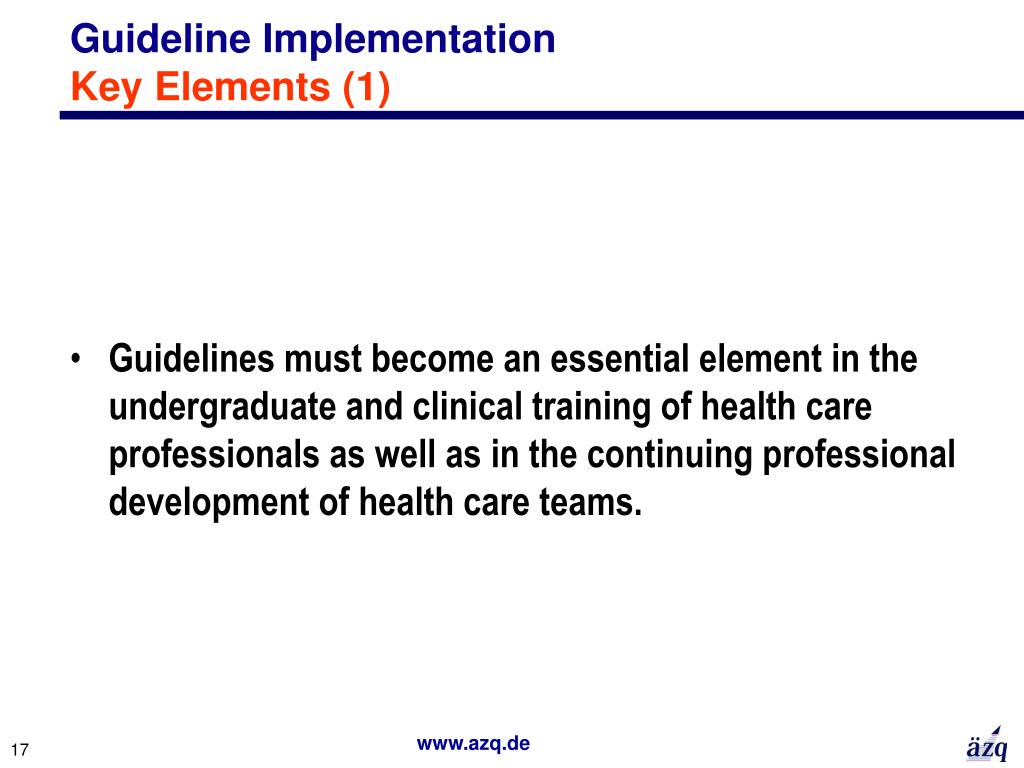 Guideline Implementation
Key Elements (1)

• Guidelines must become an essential element in the undergraduate and clinical training of health care professionals as well as in the continuing professional development of health care teams.

17

www.azq.de

äzq